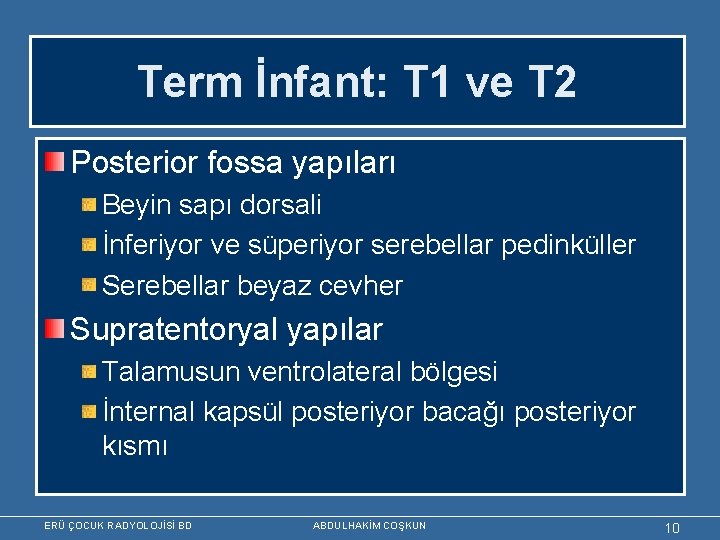 Term İnfant: T1 ve T2

Posterior fossa yapıları

Beyin sapı dorsali

İnferiyor ve süperiyor serebellar pedinküller

Serebellar beyaz cevher

Supratentoryal yapılar

Talamusun ventrolateral bölgesi

İnternal kapsül posteriyor bacağı posteriyor kısmı

ERÜ ÇOCUK RADYOLOJİSİ BD

ABDULHAKİM COŞKUN

10